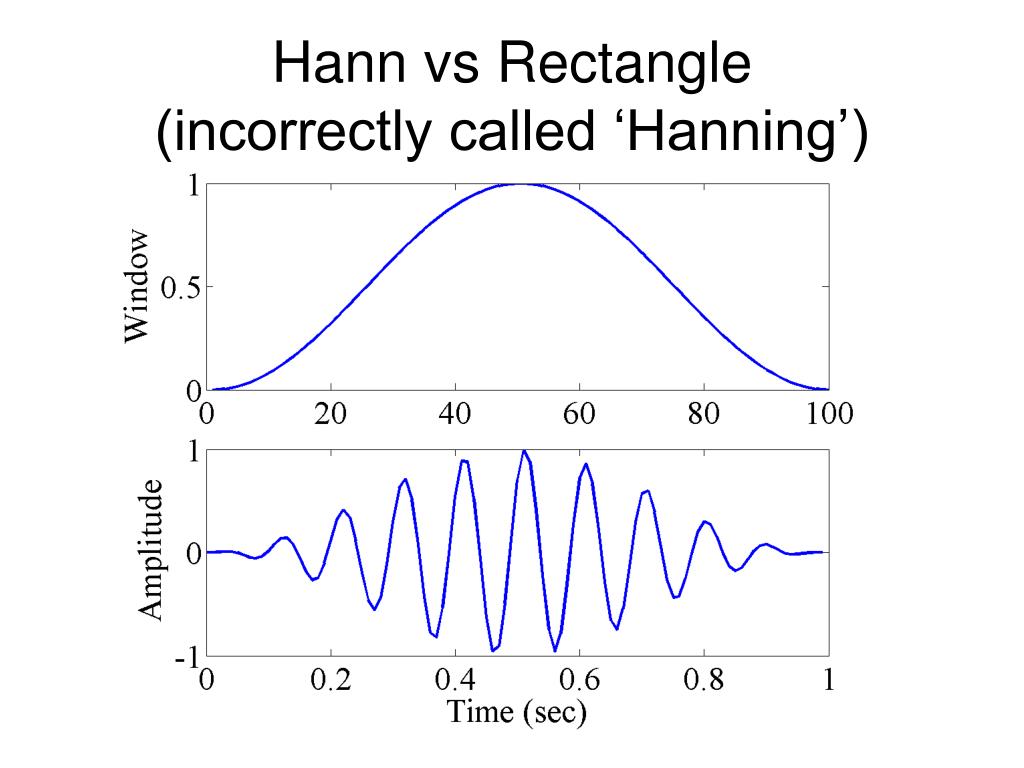 Hann vs Rectangle
(incorrectly called ‘Hanning’)

Window

1

0.5

0

0 20 40 60 80 100

Amplitude

1

0

-1

0 0.2 0.4 0.6 0.8 1

Time (sec)